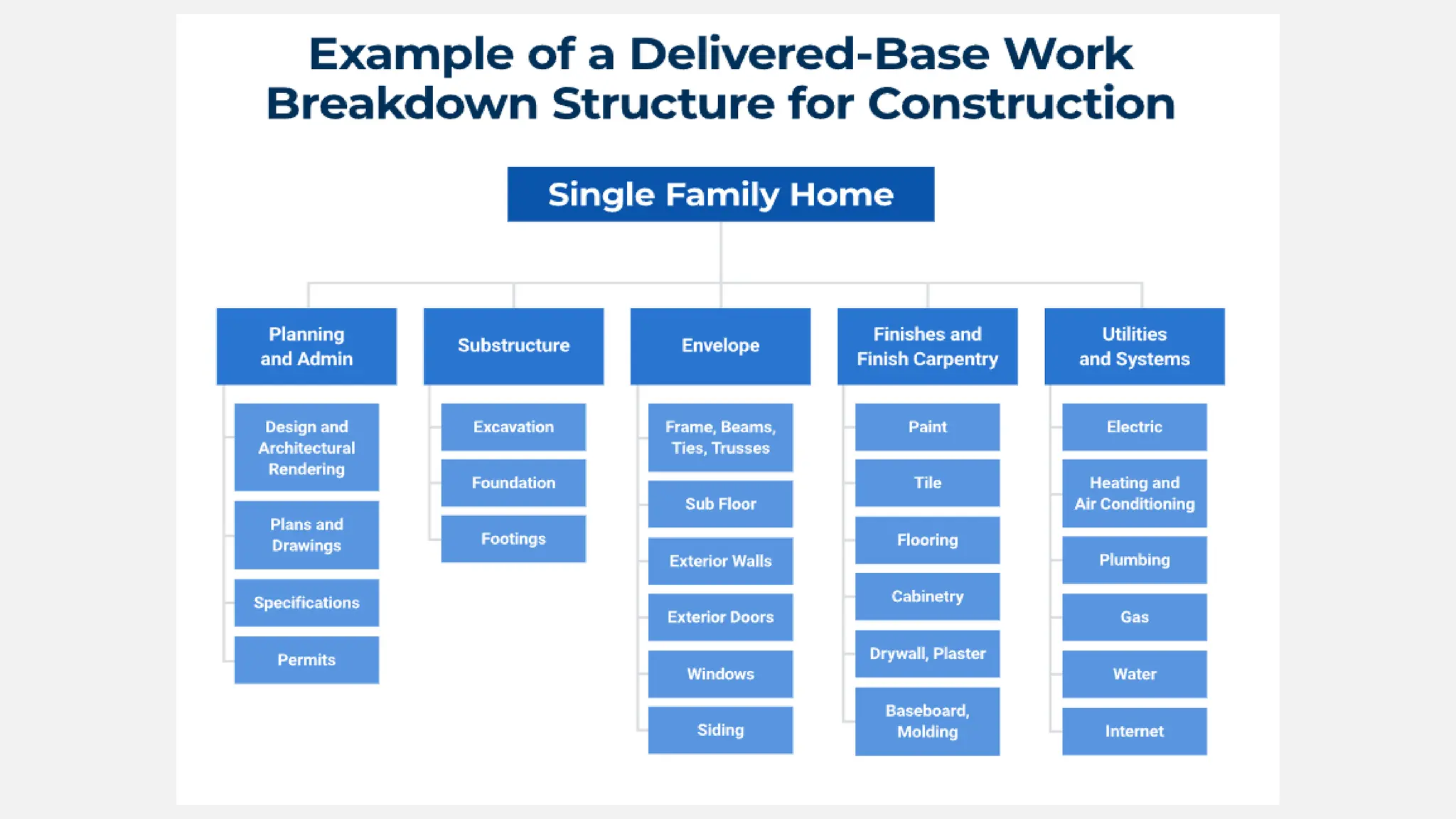 Example of a Delivered-Base Work Breakdown Structure for Construction

Single Family Home

Planning and Admin

Design and Architectural Rendering

Plans and Drawings

Specifications

Permits

Substructure

Excavation

Foundation

Footings

Envelope

Frame, Beams, Ties, Trusses

Sub Floor

Exterior Walls

Exterior Doors

Windows

Siding

Finishes and Finish Carpentry

Paint

Tile

Flooring

Cabinetry

Drywall, Plaster

Baseboard, Molding

Utilities and Systems

Electric

Heating and Air Conditioning

Plumbing

Gas

Water

Internet